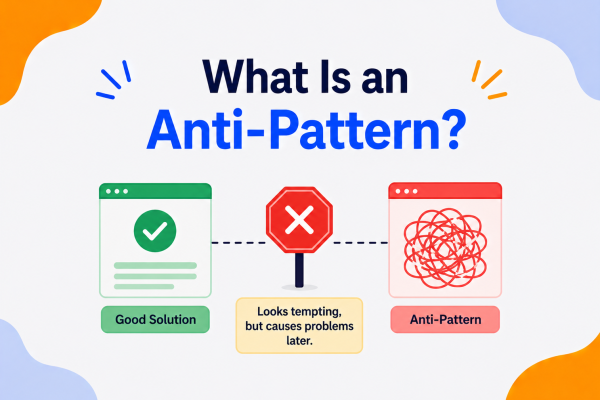 What Is an Anti-Pattern?

Good Solution

Looks tempting, but causes problems later.

Anti-Pattern